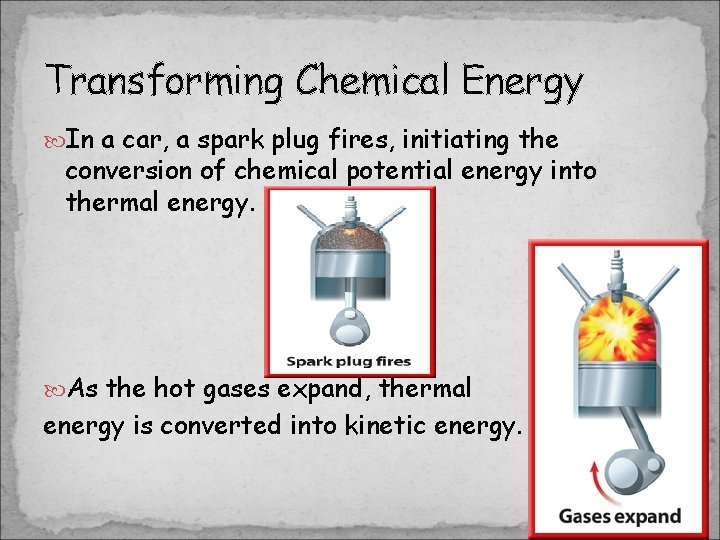 Transforming Chemical Energy

In a car, a spark plug fires, initiating the conversion of chemical potential energy into thermal energy.

Spark plug fires

As the hot gases expand, thermal energy is converted into kinetic energy.

Gases expand